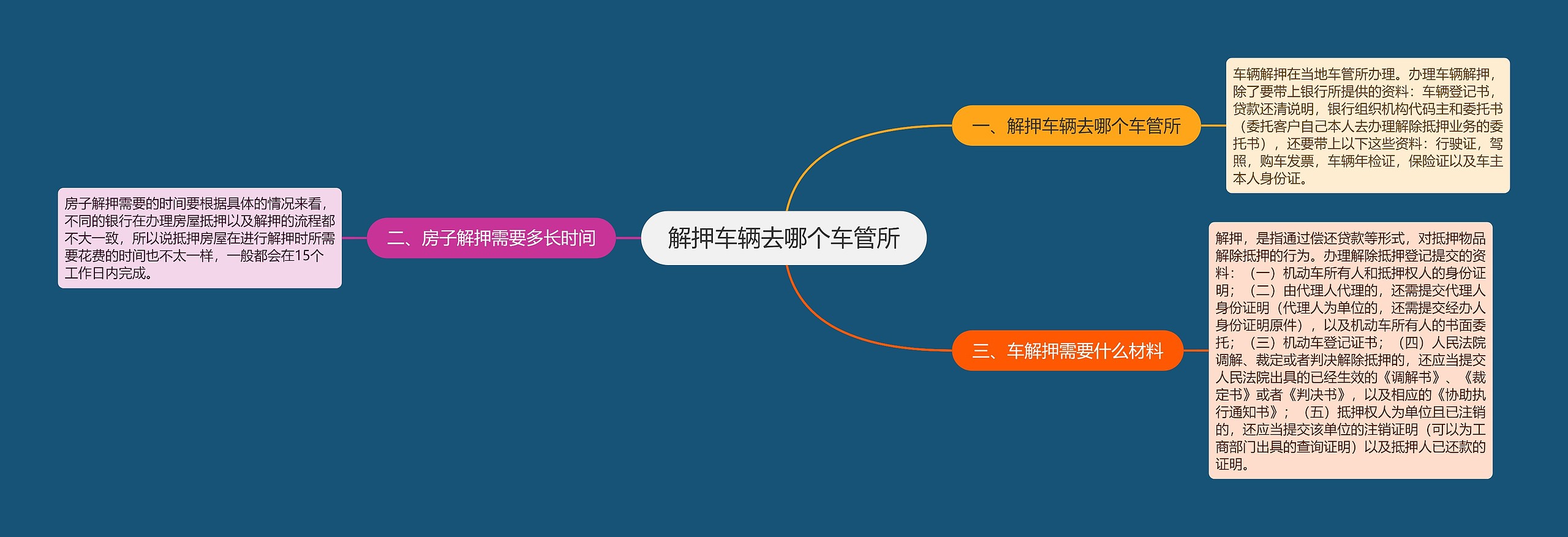 解押车辆去哪个车管所

一、解押车辆去哪个车管所

车辆解押在当地车管所办理。办理车辆解押，除了要带上银行所提供的资料：车辆登记书，贷款还清说明，银行组织机构代码主和委托书（委托客户自己本人去办理解除抵押业务的委托书），还要带上以下这些资料：行驶证，驾照，购车发票，车辆年检证，保险证以及车主本人身份证。

二、房子解押需要多长时间

房子解押需要的时间要根据具体的情况来看，不同的银行在办理房屋抵押以及解押的流程都不大一致，所以说抵押房屋在进行解押时所需要花费的时间也不太一样，一般都会在15个工作日内完成。

三、车解押需要什么材料

解押，是指通过偿还贷款等形式，对抵押物品解除抵押的行为。办理解除抵押登记提交的资料：（一）机动车所有人和抵押权人的身份证明；（二）由代理人代理的，还需提交代理人身份证明（代理人为单位的，还需提交经办人身份证明原件），以及机动车所有人的书面委托；（三）机动车登记证书；（四）人民法院调解、裁定或者判决解除抵押的，还应当提交人民法院出具的已经生效的《调解书》、《裁定书》或者《判决书》，以及相应的《协助执行通知书》；（五）抵押权人为单位且已注销的，还应当提交该单位的注销证明（可以为工商部门出具的查询证明）以及抵押人已还款的证明。